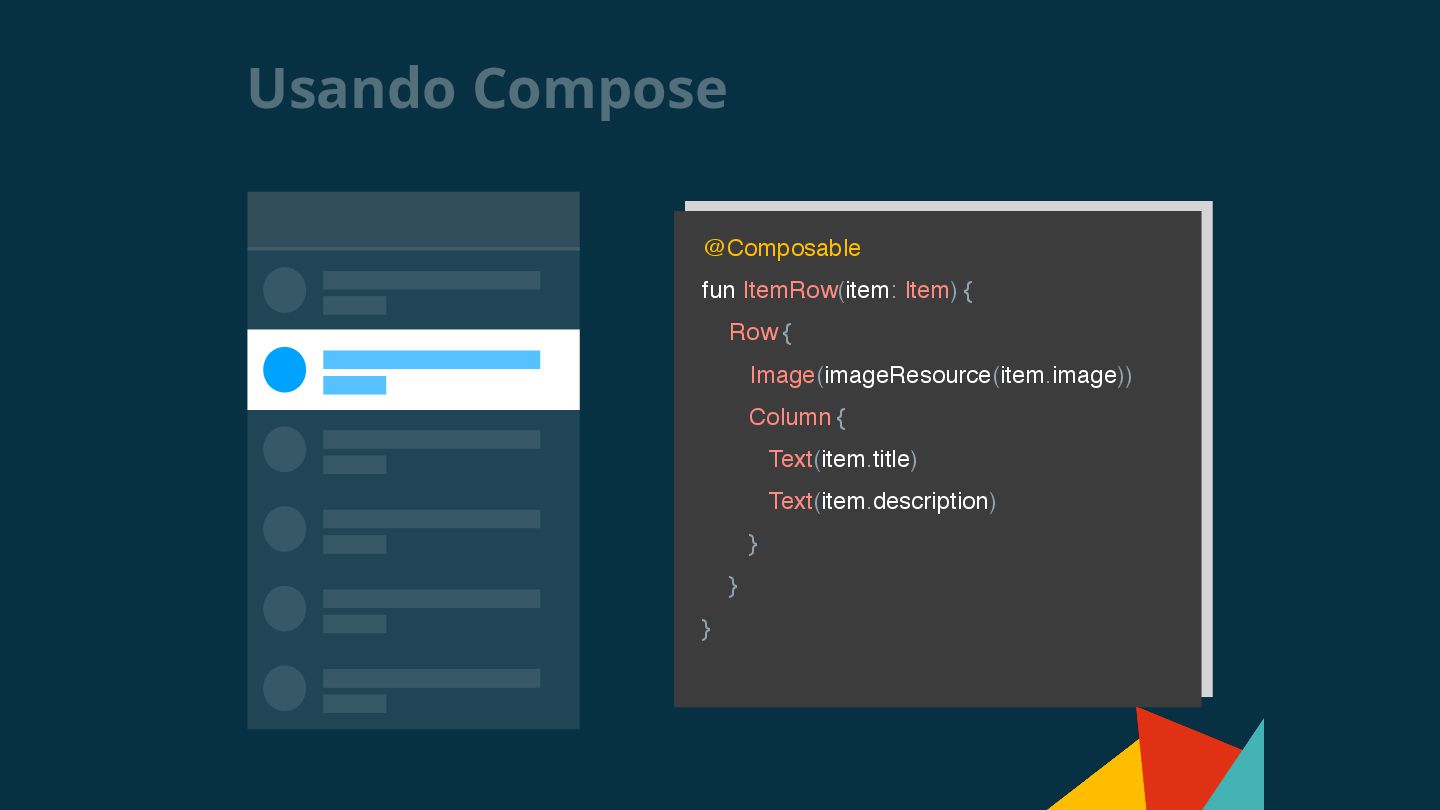 Usando Compose

@Composable
fun ItemRow(item: Item) {
Row {
Image(imageResource(item.image))
Column {
Text(item.title)
Text(item.description)
}
}
}